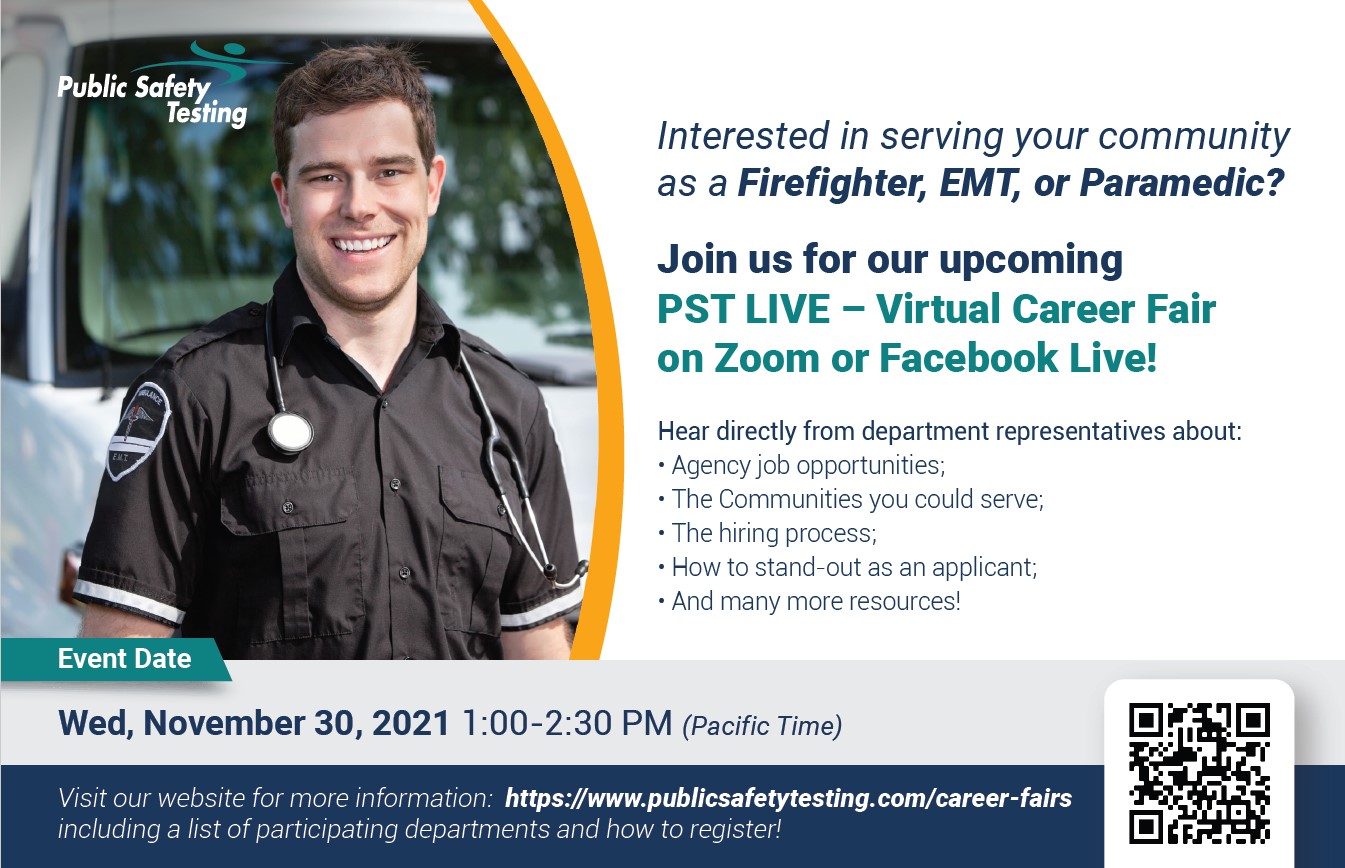 Public Safety Testing

Interested in serving your community as a Firefighter, EMT, or Paramedic?

Join us for our upcoming PST LIVE – Virtual Career Fair on Zoom or Facebook Live!

Hear directly from department representatives about:
• Agency job opportunities;
• The Communities you could serve;
• The hiring process;
• How to stand-out as an applicant;
• And many more resources!

Event Date

Wed, November 30, 2021 1:00-2:30 PM (Pacific Time)

Visit our website for more information: https://www.publicsafetytesting.com/career-fairs including a list of participating departments and how to register!